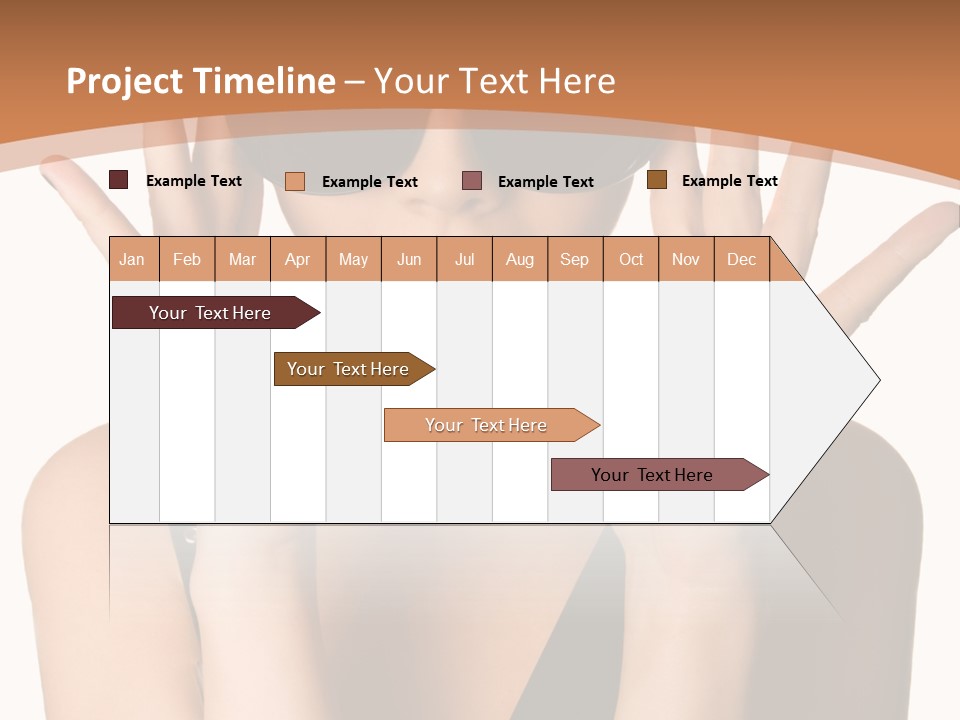 Project Timeline – Your Text Here

Example Text
Example Text
Example Text
Example Text

| Jan | Feb | Mar | Apr | May | Jun | Jul | Aug | Sep | Oct | Nov | Dec |
|---|---|---|---|---|---|---|---|---|---|---|---|

Your Text Here
Your Text Here
Your Text Here
Your Text Here